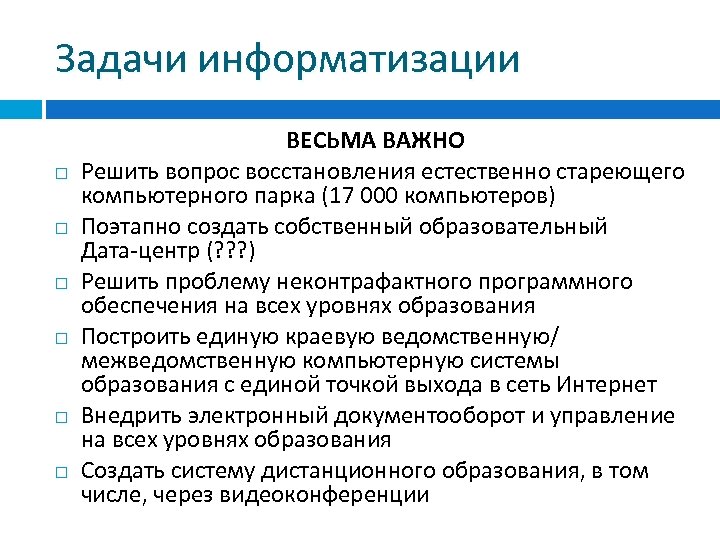 Задачи информатизации

ВЕСЬМА ВАЖНО

□ Решить вопрос восстановления естественно стареющего компьютерного парка (17 000 компьютеров)

□ Поэтапно создать собственный образовательный Дата-центр (???)

□ Решить проблему неконтрафактного программного обеспечения на всех уровнях образования

□ Построить единую краевую ведомственную/ межведомственную компьютерную системы образования с единой точкой выхода в сеть Интернет

□ Внедрить электронный документооборот и управление на всех уровнях образования

□ Создать систему дистанционного образования, в том числе, через видеоконференции